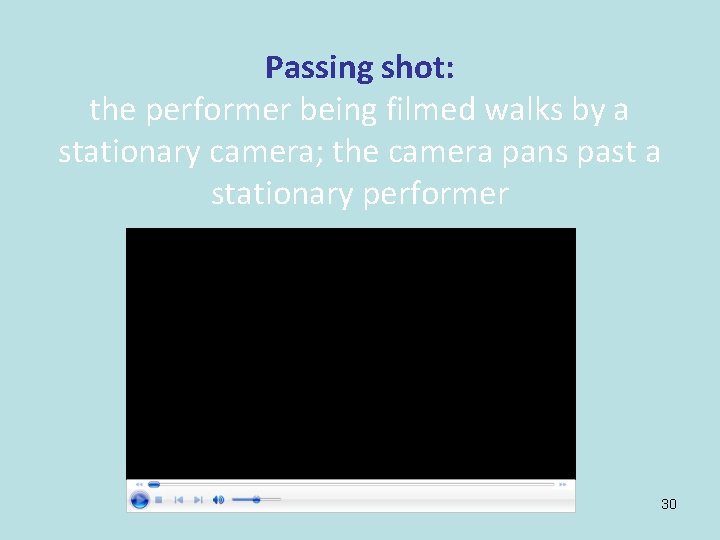 Passing shot:
the performer being filmed walks by a stationary camera; the camera pans past a stationary performer

30